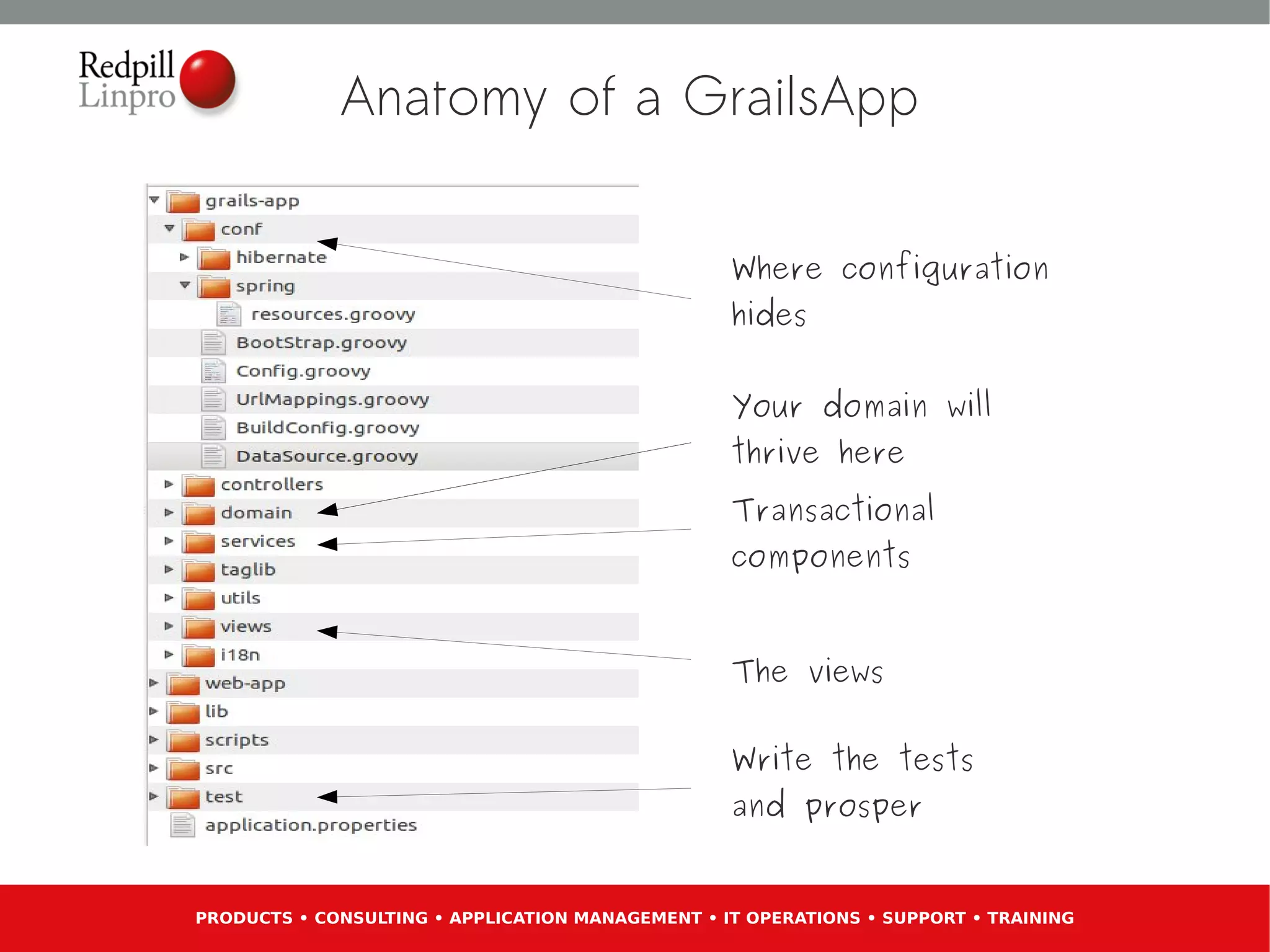 Redpill Linpro

Anatomy of a GrailsApp

grails-app
conf
hibernate
spring
resources.groovy
BootStrap.groovy
Config.groovy
UrlMappings.groovy
BuildConfig.groovy
DataSource.groovy
controllers
domain
services
taglib
utils
views
i18n
web-app
lib
scripts
src
test
application.properties

Where configuration hides

Your domain will thrive here

Transactional components

The views

Write the tests and prosper

PRODUCTS • CONSULTING • APPLICATION MANAGEMENT • IT OPERATIONS • SUPPORT • TRAINING